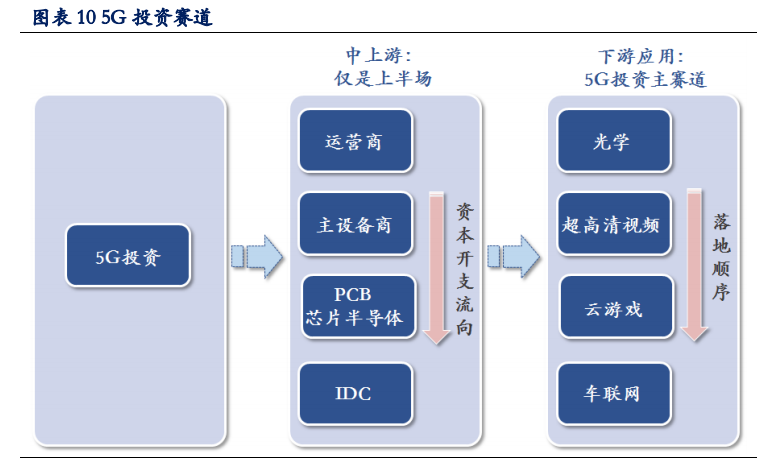 图表 10 5G 投资赛道

5G投资

中上游：
仅是上半场

运营商

主设备商

PCB
芯片半导体

IDC

资本开支流向

下游应用：
5G投资主赛道

光学

超高清视频

云游戏

车联网

落地顺序